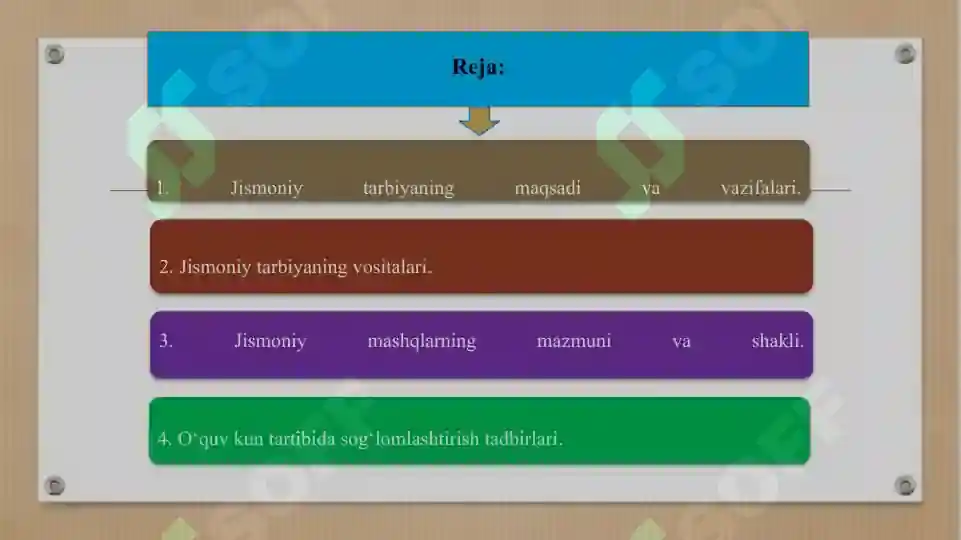 Reja:

1. Jismoniy tarbiyaning maqsadi va vazifalari.

2. Jismoniy tarbiyaning vositalari.

3. Jismoniy mashqlarning mazmuni va shakli.

4. O‘quv kun tartibida sog‘lomlashtirish tadbirlari.